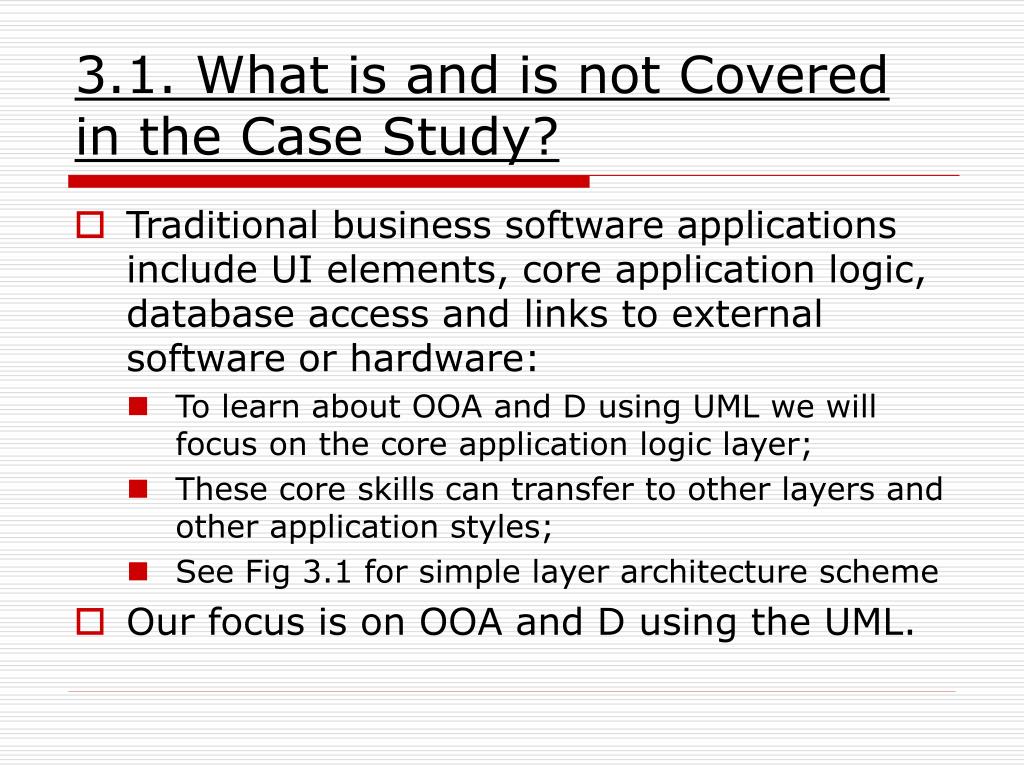 3.1. What is and is not Covered in the Case Study?

Traditional business software applications include UI elements, core application logic, database access and links to external software or hardware:

To learn about OOA and D using UML we will focus on the core application logic layer;

These core skills can transfer to other layers and other application styles;

See Fig 3.1 for simple layer architecture scheme

Our focus is on OOA and D using the UML.